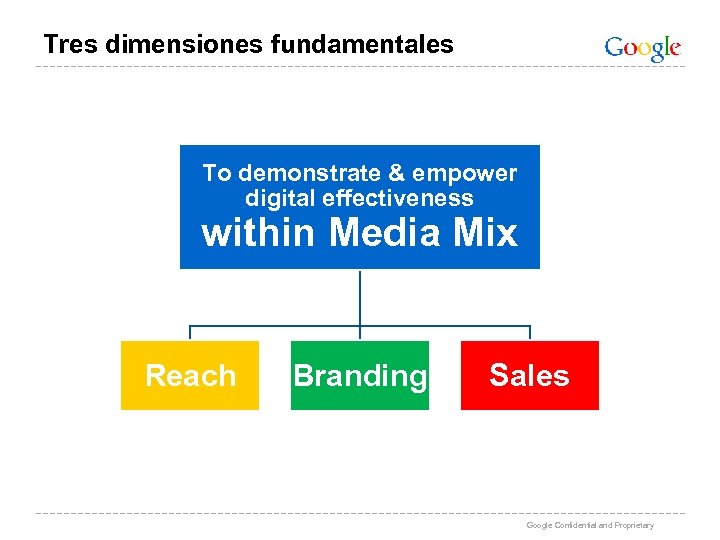 Tres dimensiones fundamentales

Google

To demonstrate & empower digital effectiveness
within Media Mix

Reach

Branding

Sales

Google Confidential and Proprietary